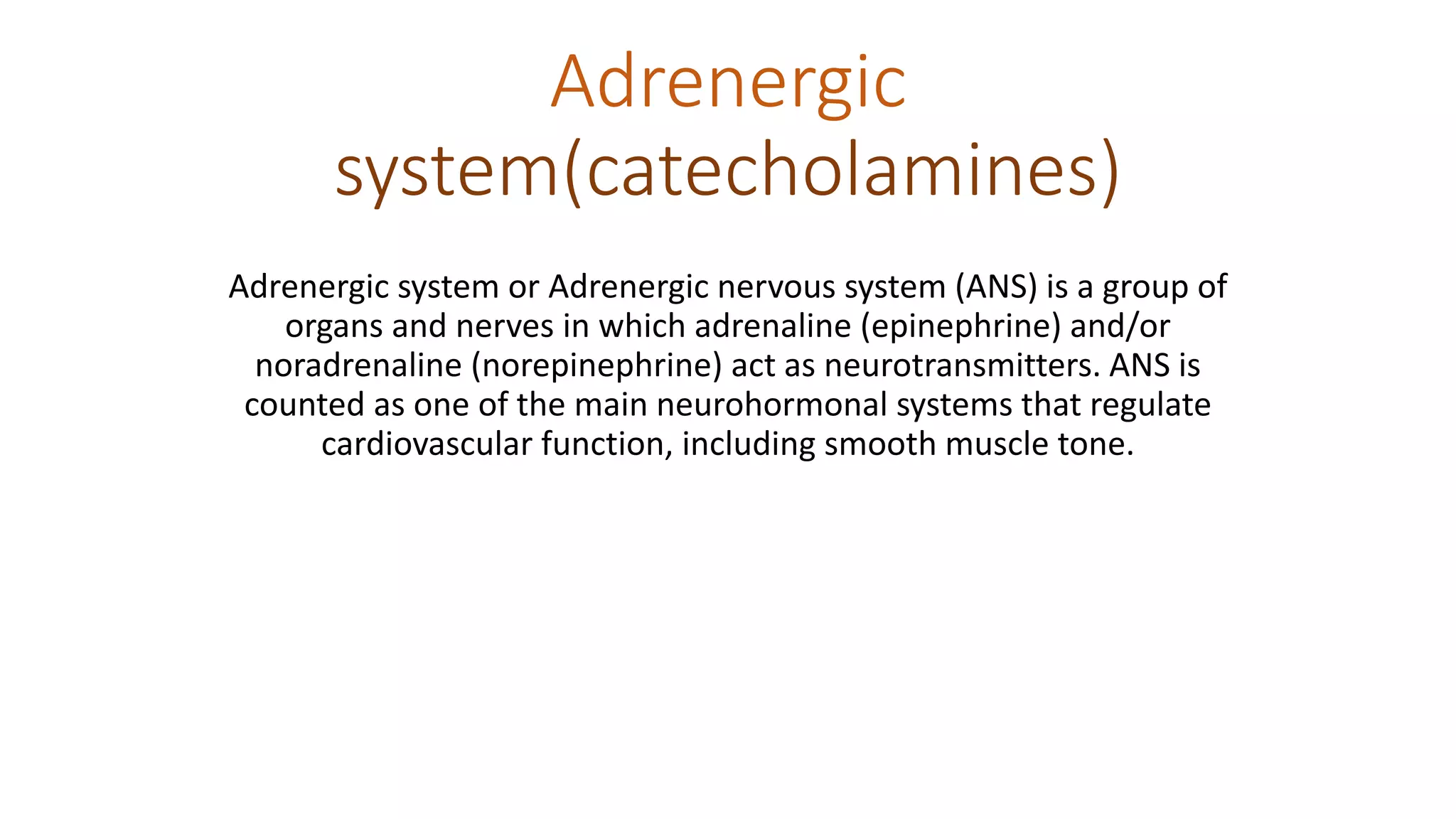 Adrenergic system(catecholamines)

Adrenergic system or Adrenergic nervous system (ANS) is a group of organs and nerves in which adrenaline (epinephrine) and/or noradrenaline (norepinephrine) act as neurotransmitters. ANS is counted as one of the main neurohormonal systems that regulate cardiovascular function, including smooth muscle tone.